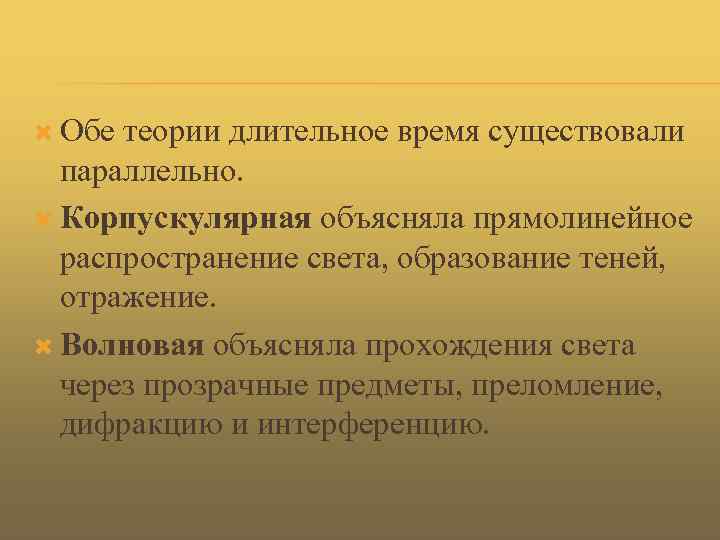 Обе теории длительное время существовали параллельно.

Корпускулярная объясняла прямолинейное распространение света, образование теней, отражение.

Волновая объясняла прохождения света через прозрачные предметы, преломление, дифракцию и интерференцию.